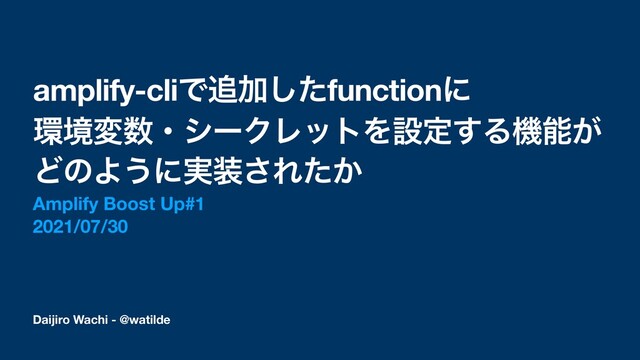 amplify-cliで追加したfunctionに
環境変数・シークレットを設定する機能が
どのように実装されたか

Amplify Boost Up#1
2021/07/30

Daijiro Wachi - @watilde